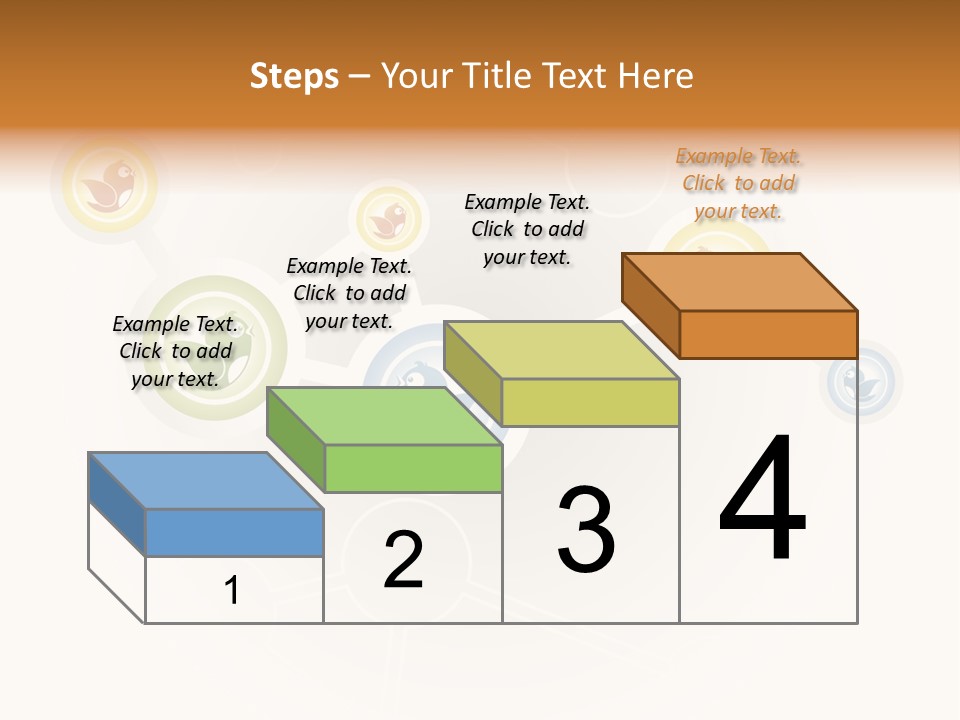 Steps – Your Title Text Here

Example Text. Click to add your text.

Example Text. Click to add your text.

Example Text. Click to add your text.

Example Text. Click to add your text.

1

2

3

4